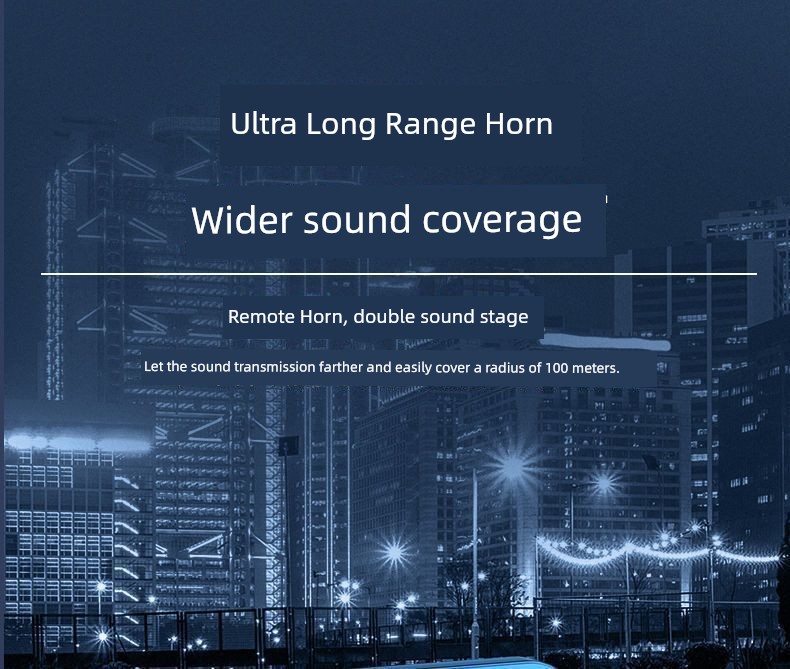 Ultra Long Range Horn

Wider sound coverage

Remote Horn, double sound stage

Let the sound transmission farther and easily cover a radius of 100 meters.